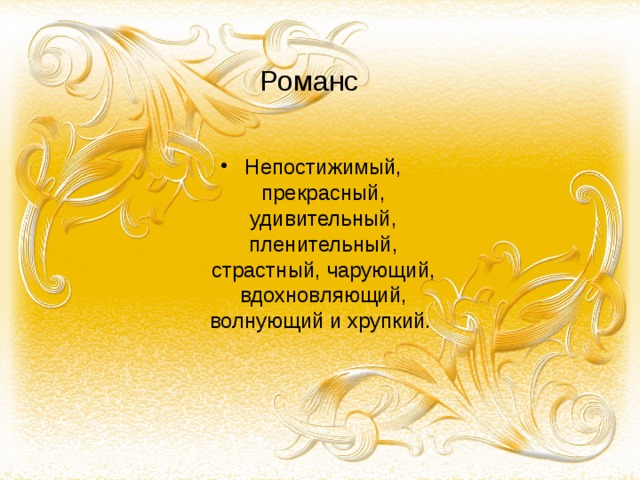 Романс

• Непостижимый, прекрасный, удивительный, пленительный, страстный, чарующий, вдохновляющий, волнующий и хрупкий.